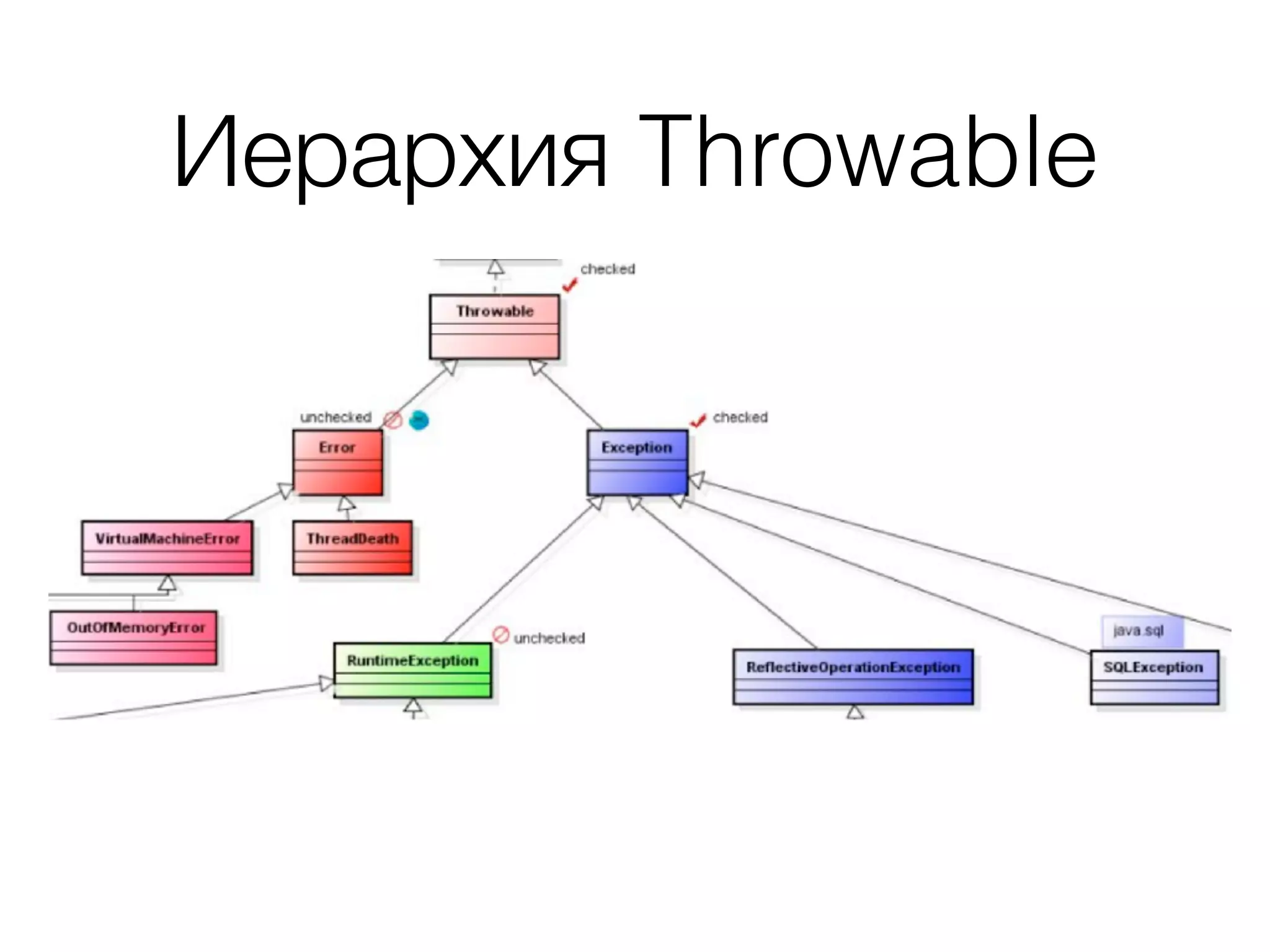 Иерархия Throwable

checked

Throwable

unchecked

Error

checked

Exception

VirtualMachineError

ThreadDeath

OutOfMemoryError

unchecked

RuntimeException

ReflectiveOperationException

java.sql

SQLException